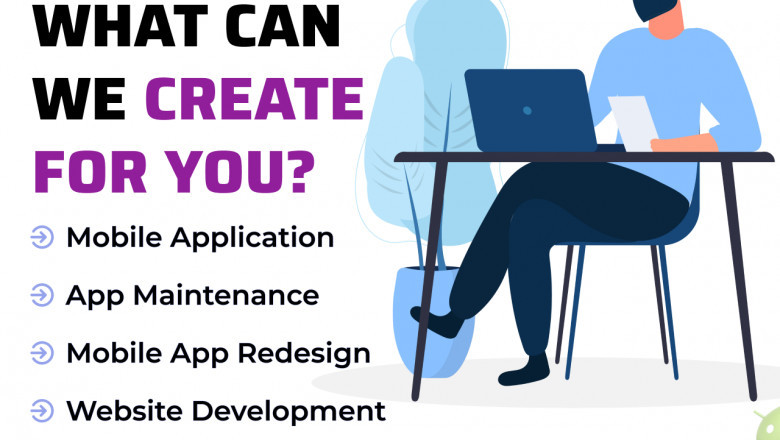 WHAT CAN WE CREATE FOR YOU?

Mobile Application

App Maintenance

Mobile App Redesign

Website Development